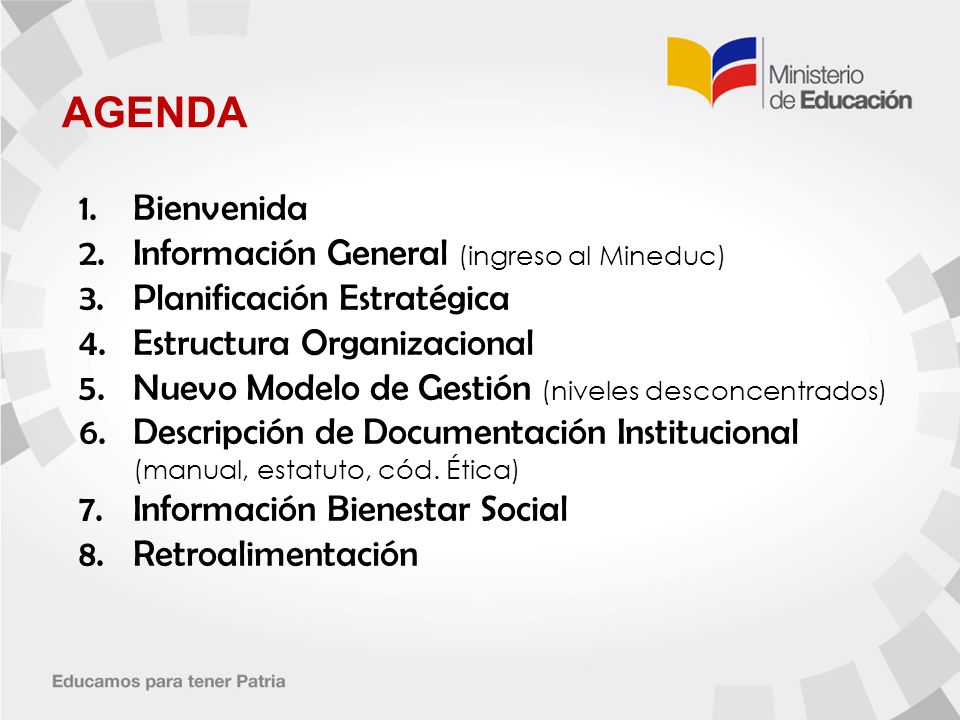 Ministerio de Educación

AGENDA

1. Bienvenida
2. Información General (ingreso al Mineduc)
3. Planificación Estratégica
4. Estructura Organizacional
5. Nuevo Modelo de Gestión (niveles desconcentrados)
6. Descripción de Documentación Institucional (manual, estatuto, cód. Ética)
7. Información Bienestar Social
8. Retroalimentación

Educamos para tener Patria